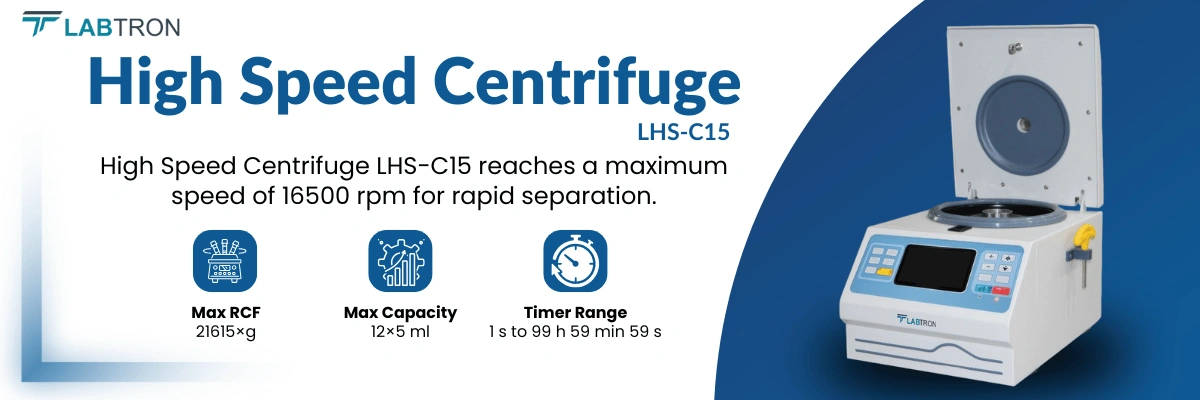 LABTRON

High Speed Centrifuge

LHS-C15

High Speed Centrifuge LHS-C15 reaches a maximum speed of 16500 rpm for rapid separation.

Max RCF
21615×g

Max Capacity
12×5 ml

Timer Range
1 s to 99 h 59 min 59 s

LABTRON